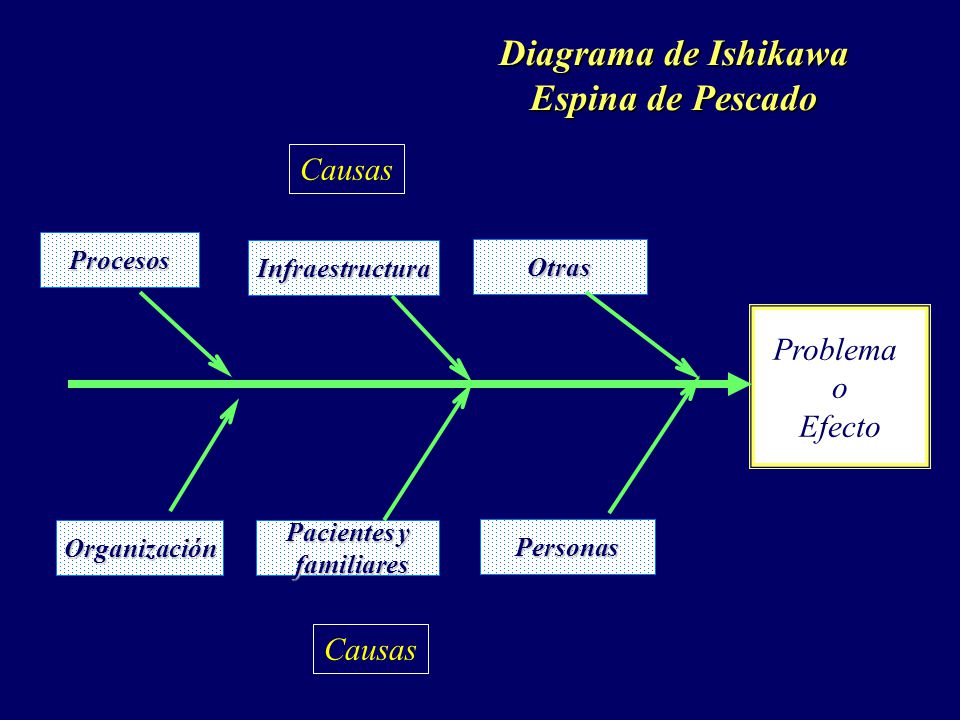 Diagrama de Ishikawa
Espina de Pescado

Causas

Procesos

Infraestructura

Otras

Problema
o
Efecto

Organización

Pacientes y familiares

Personas

Causas